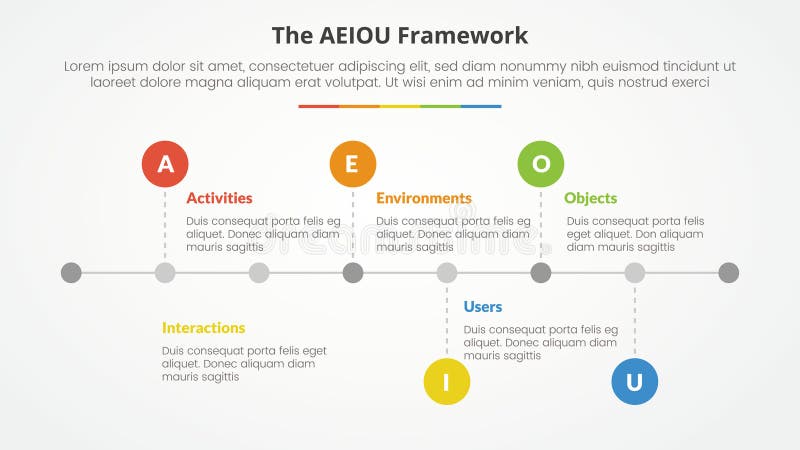 The AEIOU Framework

Lorem ipsum dolor sit amet, consectetuer adipiscing elit, sed diam nonummy nibh euismod tincidunt ut laoreet dolore magna aliquam erat volutpat. Ut wisi enim ad minim veniam, quis nostrud exerci

A

Activities

Duis consequat porta felis eg aliquet. Donec aliquam diam mauris sagittis

E

Environments

Duis consequat porta felis eg aliquet. Donec aliquam diam mauris sagittis

O

Objects

Duis consequat porta felis eget aliquet. Don aliquam diam mauris sagittis

Interactions

Duis consequat porta felis eget aliquet. Donec aliquam diam mauris sagittis

Users

Duis consequat porta felis eg aliquet. Donec aliquam diam mauris sagittis

I

U